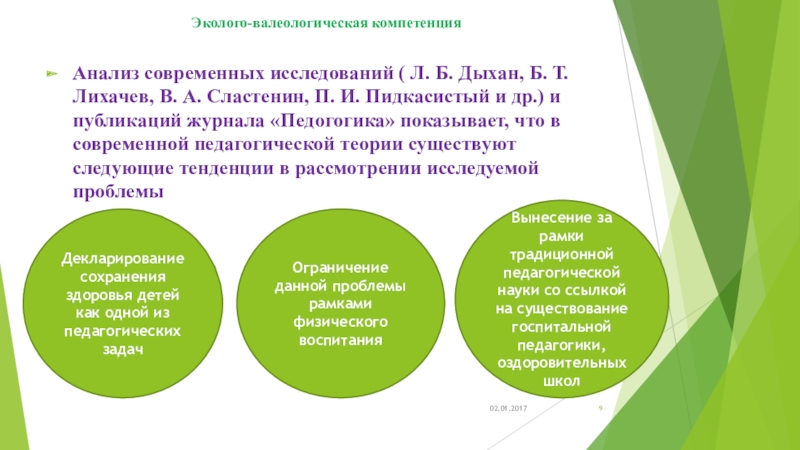 Эколого-валеологическая компетенция

Анализ современных исследований ( Л. Б. Дыхан, Б. Т. Лихачев, В. А. Сластенин, П. И. Пидкасистый и др.) и публикаций журнала «Педогогика» показывает, что в современной педагогической теории существуют следующие тенденции в рассмотрении исследуемой проблемы

Декларирование сохранения здоровья детей как одной из педагогических задач

Ограничение данной проблемы рамками физического воспитания

Вынесение за рамки традиционной педагогической науки со ссылкой на существование госпитальной педагогики, оздоровительных школ

02.01.2017

9